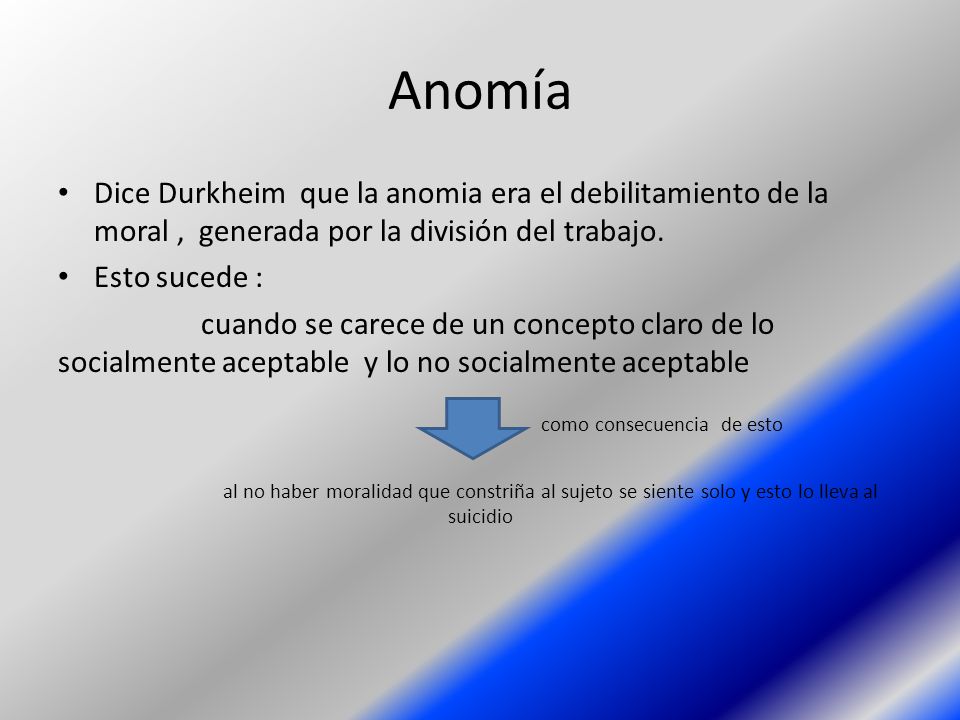 Anomía

• Dice Durkheim que la anomia era el debilitamiento de la moral , generada por la división del trabajo.
• Esto sucede :

cuando se carece de un concepto claro de lo socialmente aceptable y lo no socialmente aceptable

como consecuencia de esto

al no haber moralidad que constriña al sujeto se siente solo y esto lo lleva al suicidio